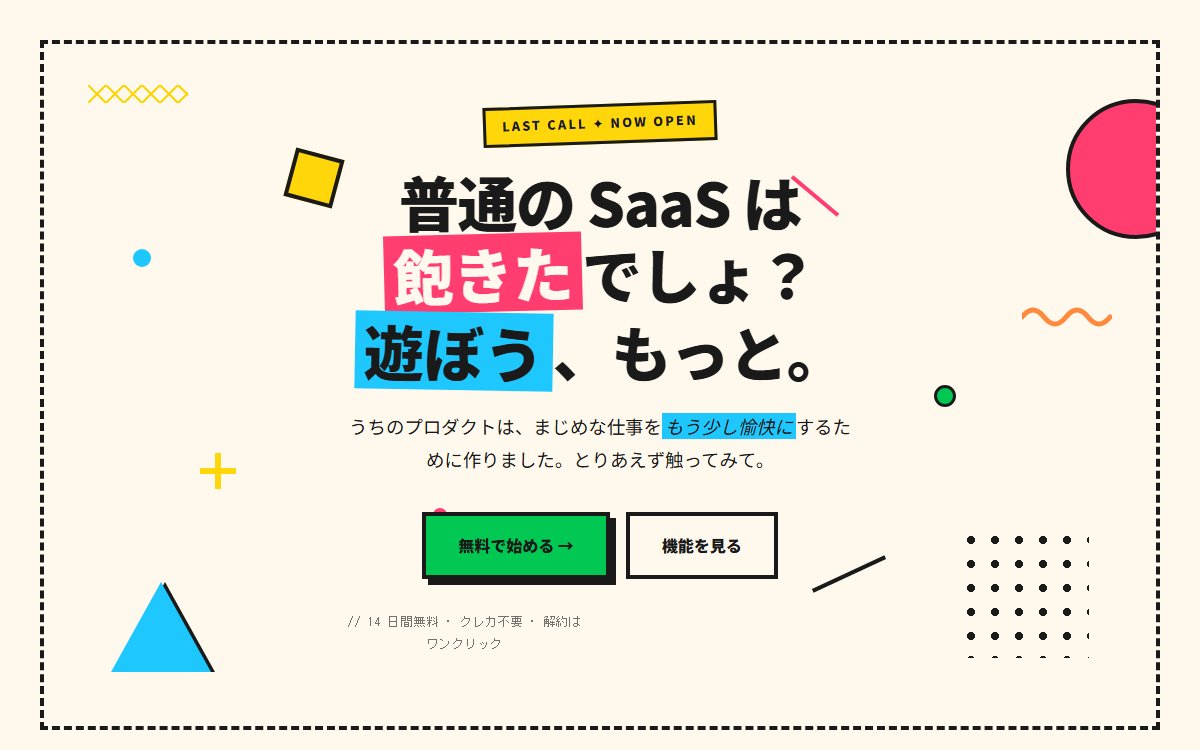 LAST CALL ✦ NOW OPEN

普通の SaaS は
飽きたでしょ？
遊ぼう、もっと。

うちのプロダクトは、まじめな仕事をもう少し愉快にするために作りました。とりあえず触ってみて。

無料で始める →

機能を見る

// 14 日間無料 ・ クレカ不要 ・ 解約はワンクリック